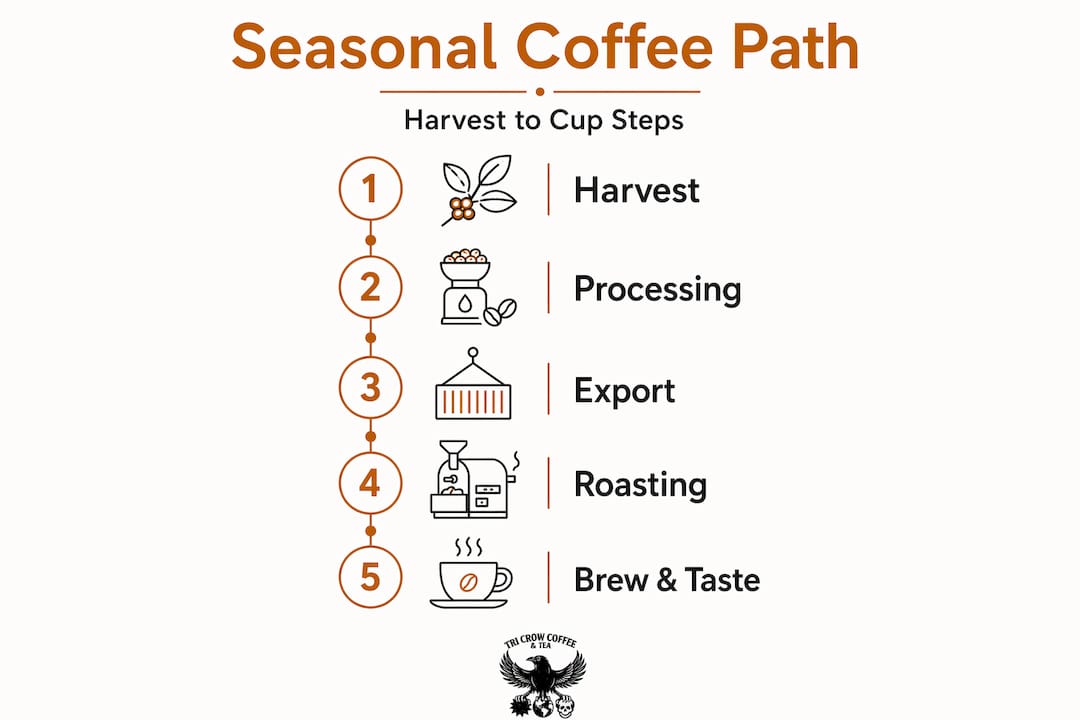 Seasonal Coffee Path

Harvest to Cup Steps

1 Harvest

2 Processing

3 Export

4 Roasting

5 Brew & Taste

TRI CROW COFFEE & TEA